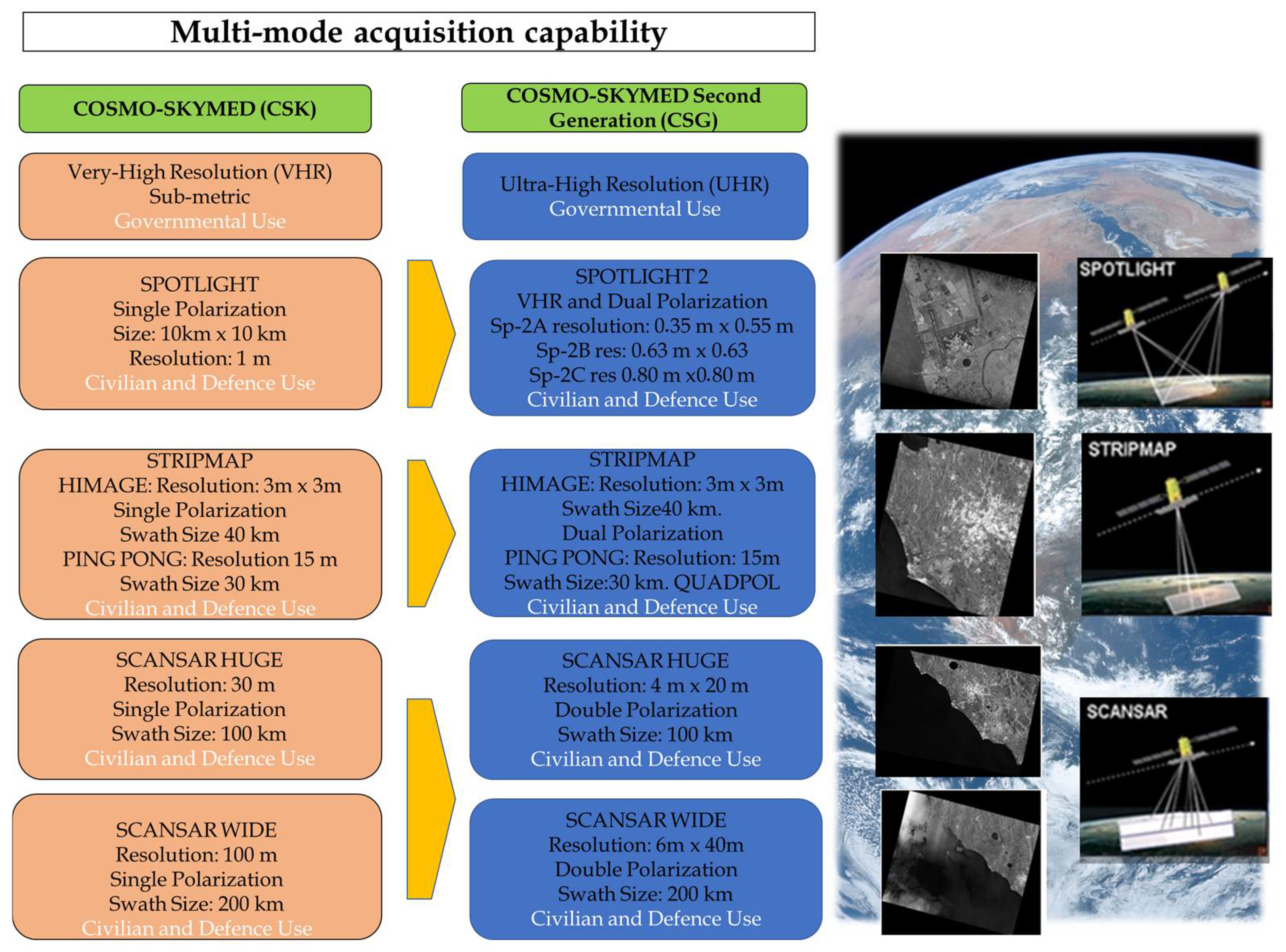 Multi-mode acquisition capability

COSMO-SKYMED (CSK)

Very-High Resolution (VHR)
Sub-metric
Governmental Use

SPOTLIGHT
Single Polarization
Size: 10km x 10 km
Resolution: 1 m
Civilian and Defence Use

STRIPMAP
HIMAGE: Resolution: 3m x 3m
Single Polarization
Swath Size 40 km
PING PONG: Resolution 15 m
Swath Size 30 km
Civilian and Defence Use

SCANSAR HUGE
Resolution: 30 m
Single Polarization
Swath Size: 100 km
Civilian and Defence Use

SCANSAR WIDE
Resolution: 100 m
Single Polarization
Swath Size: 200 km
Civilian and Defence Use

COSMO-SKYMED Second Generation (CSG)

Ultra-High Resolution (UHR)
Governmental Use

SPOTLIGHT 2
VHR and Dual Polarization
Sp-2A resolution: 0.35 m x 0.55 m
Sp-2B res: 0.63 m x 0.63
Sp-2C res 0.80 m x0.80 m
Civilian and Defence Use

STRIPMAP
HIMAGE: Resolution: 3m x 3m
Swath Size40 km.
Dual Polarization
PING PONG: Resolution: 15m
Swath Size:30 km. QUADPOL
Civilian and Defence Use

SCANSAR HUGE
Resolution: 4 m x 20 m
Double Polarization
Swath Size: 100 km
Civilian and Defence Use

SCANSAR WIDE
Resolution: 6m x 40m
Double Polarization
Swath Size: 200 km
Civilian and Defence Use

SPOTLIGHT

STRIPMAP

SCANSAR